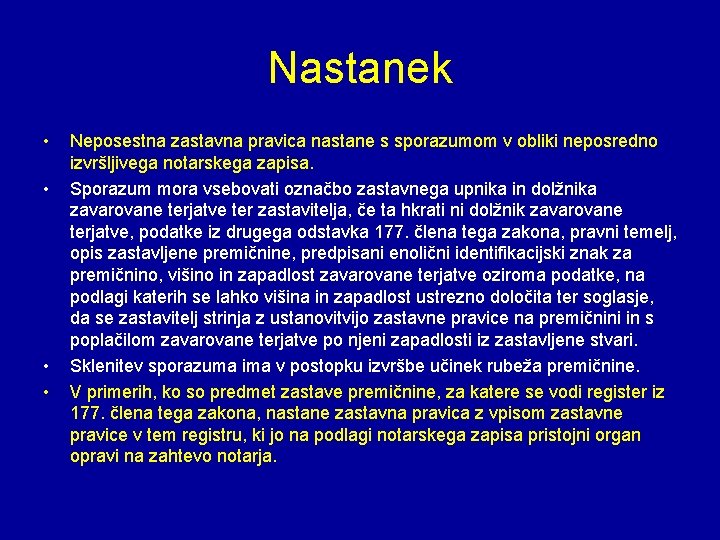 Nastanek

• Neposestna zastavna pravica nastane s sporazumom v obliki neposredno izvršljivega notarskega zapisa.

• Sporazum mora vsebovati označbo zastavnega upnika in dolžnika zavarovane terjatve ter zastavitelja, če ta hkrati ni dolžnik zavarovane terjatve, podatke iz drugega odstavka 177. člena tega zakona, pravni temelj, opis zastavljene premičnine, predpisani enolični identifikacijski znak za premičnino, višino in zapadlost zavarovane terjatve oziroma podatke, na podlagi katerih se lahko višina in zapadlost ustrezno določita ter soglasje, da se zastavitelj strinja z ustanovitvijo zastavne pravice na premičnini in s poplačilom zavarovane terjatve po njeni zapadlosti iz zastavljene stvari.

• Sklenitev sporazuma ima v postopku izvršbe učinek rubeža premičnine.

• V primerih, ko so predmet zastave premičnine, za katere se vodi register iz 177. člena tega zakona, nastane zastavna pravica z vpisom zastavne pravice v tem registru, ki jo na podlagi notarskega zapisa pristojni organ opravi na zahtevo notarja.